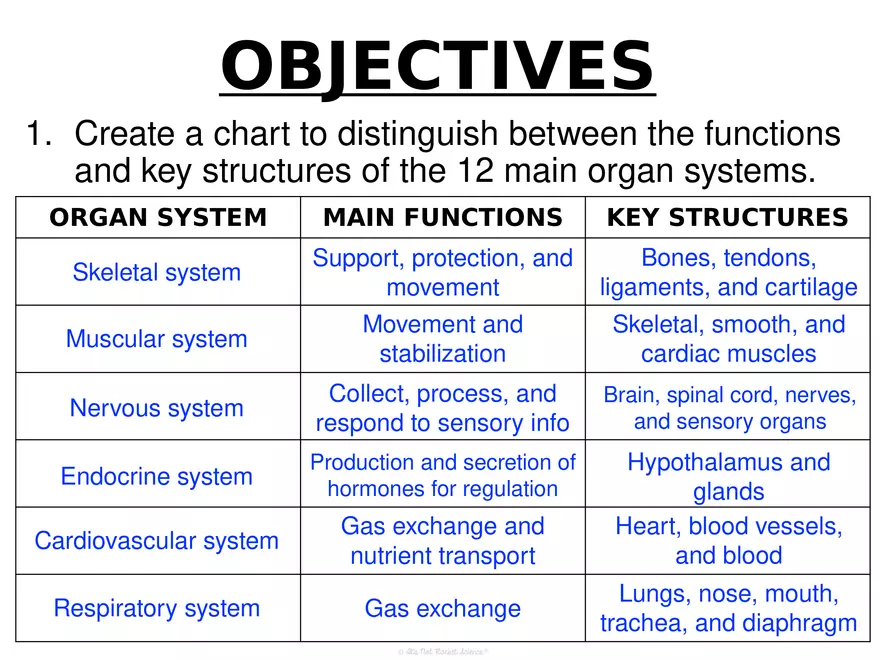 OBJECTIVES

1. Create a chart to distinguish between the functions and key structures of the 12 main organ systems.

| ORGAN SYSTEM | MAIN FUNCTIONS | KEY STRUCTURES |
|---|---|---|
| Skeletal system | Support, protection, and movement | Bones, tendons, ligaments, and cartilage |
| Muscular system | Movement and stabilization | Skeletal, smooth, and cardiac muscles |
| Nervous system | Collect, process, and respond to sensory info | Brain, spinal cord, nerves, and sensory organs |
| Endocrine system | Production and secretion of hormones for regulation | Hypothalamus and glands |
| Cardiovascular system | Gas exchange and nutrient transport | Heart, blood vessels, and blood |
| Respiratory system | Gas exchange | Lungs, nose, mouth, trachea, and diaphragm |

© It's Not Rocket Science®